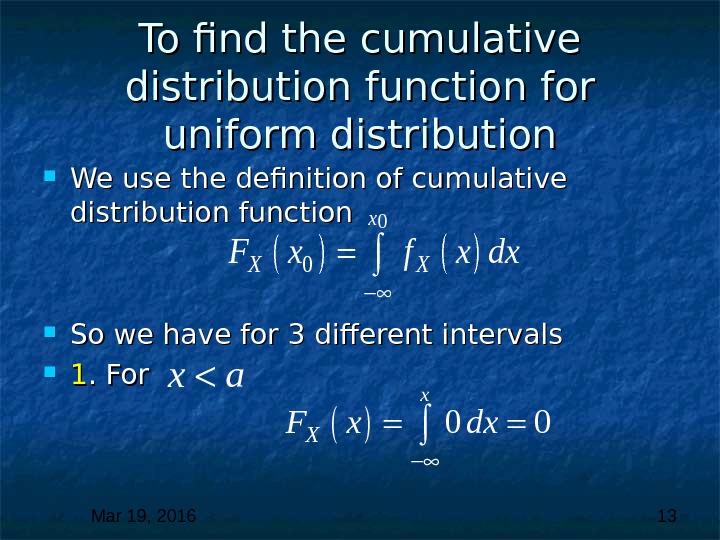 To find the cumulative distribution function for uniform distribution

We use the definition of cumulative distribution function

$F_X(x_0) = \int_{-\infty}^{x_0} f_X(x)\,dx$

So we have for 3 different intervals

1. For $x < a$

$F_X(x) = \int_{-\infty}^{x} 0\,dx = 0$

Mar 19, 2016

13